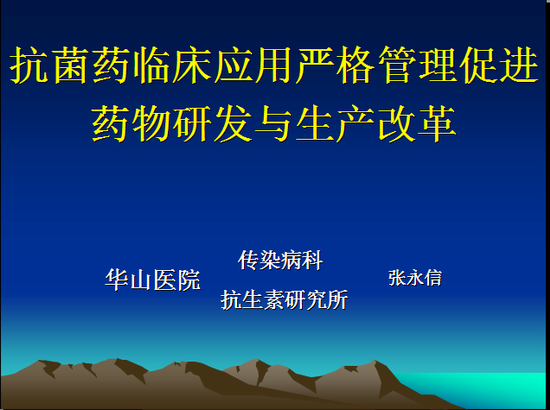 抗菌药临床应用严格管理促进药物研发与生产改革

华山医院

传染病科

抗生素研究所

张永信